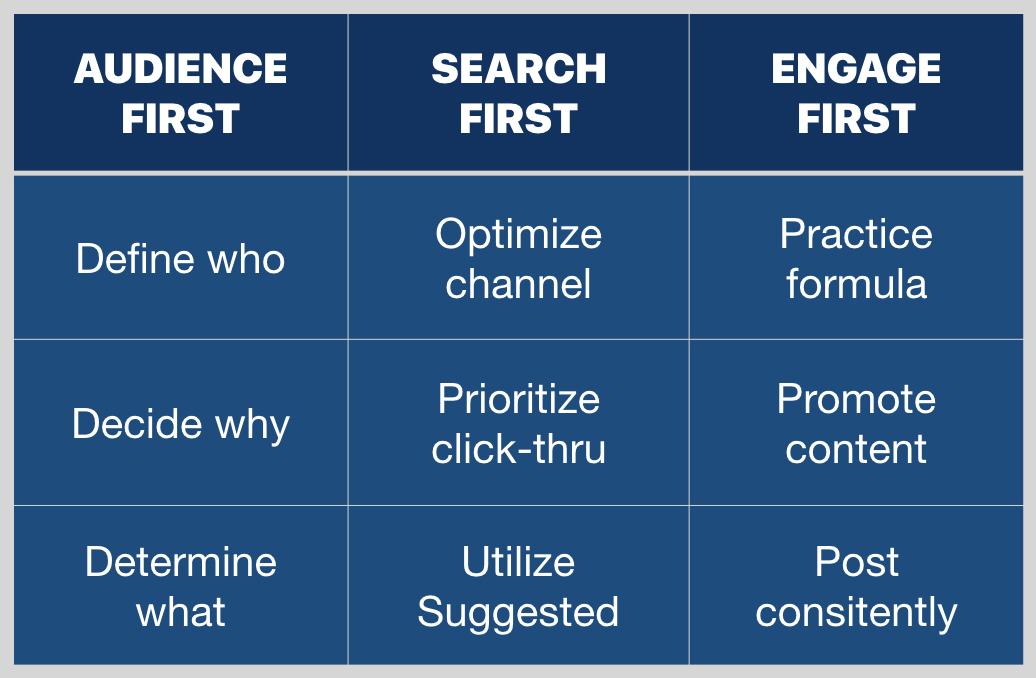 | AUDIENCE FIRST | SEARCH FIRST | ENGAGE FIRST |
|---|---|---|
| Define who | Optimize channel | Practice formula |
| Decide why | Prioritize click-thru | Promote content |
| Determine what | Utilize Suggested | Post consitently |